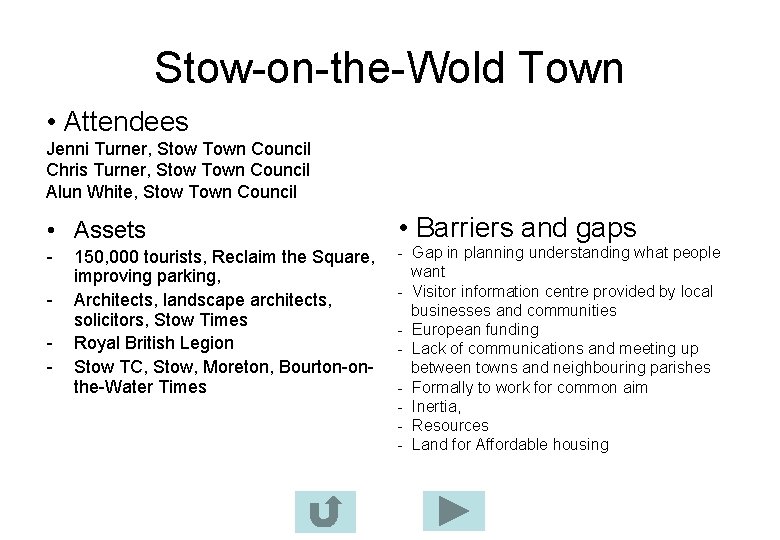 Stow-on-the-Wold Town

• Attendees
Jenni Turner, Stow Town Council
Chris Turner, Stow Town Council
Alun White, Stow Town Council

• Assets
- 150,000 tourists, Reclaim the Square, improving parking,
- Architects, landscape architects, solicitors, Stow Times
- Royal British Legion
- Stow TC, Stow, Moreton, Bourton-on-the-Water Times

• Barriers and gaps
- Gap in planning understanding what people want
- Visitor information centre provided by local businesses and communities
- European funding
- Lack of communications and meeting up between towns and neighbouring parishes
- Formally to work for common aim
- Inertia,
- Resources
- Land for Affordable housing